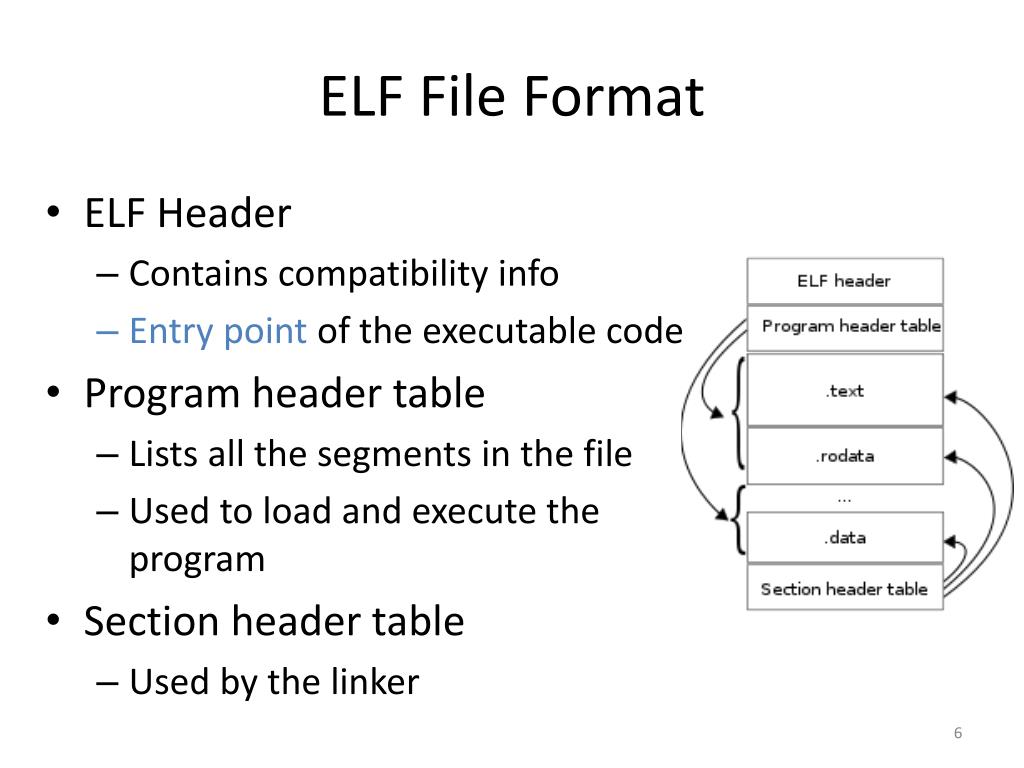 ELF File Format

• ELF Header
– Contains compatibility info
– Entry point of the executable code
• Program header table
– Lists all the segments in the file
– Used to load and execute the program
• Section header table
– Used by the linker

ELF header
Program header table
.text
.rodata
...
.data
Section header table

6